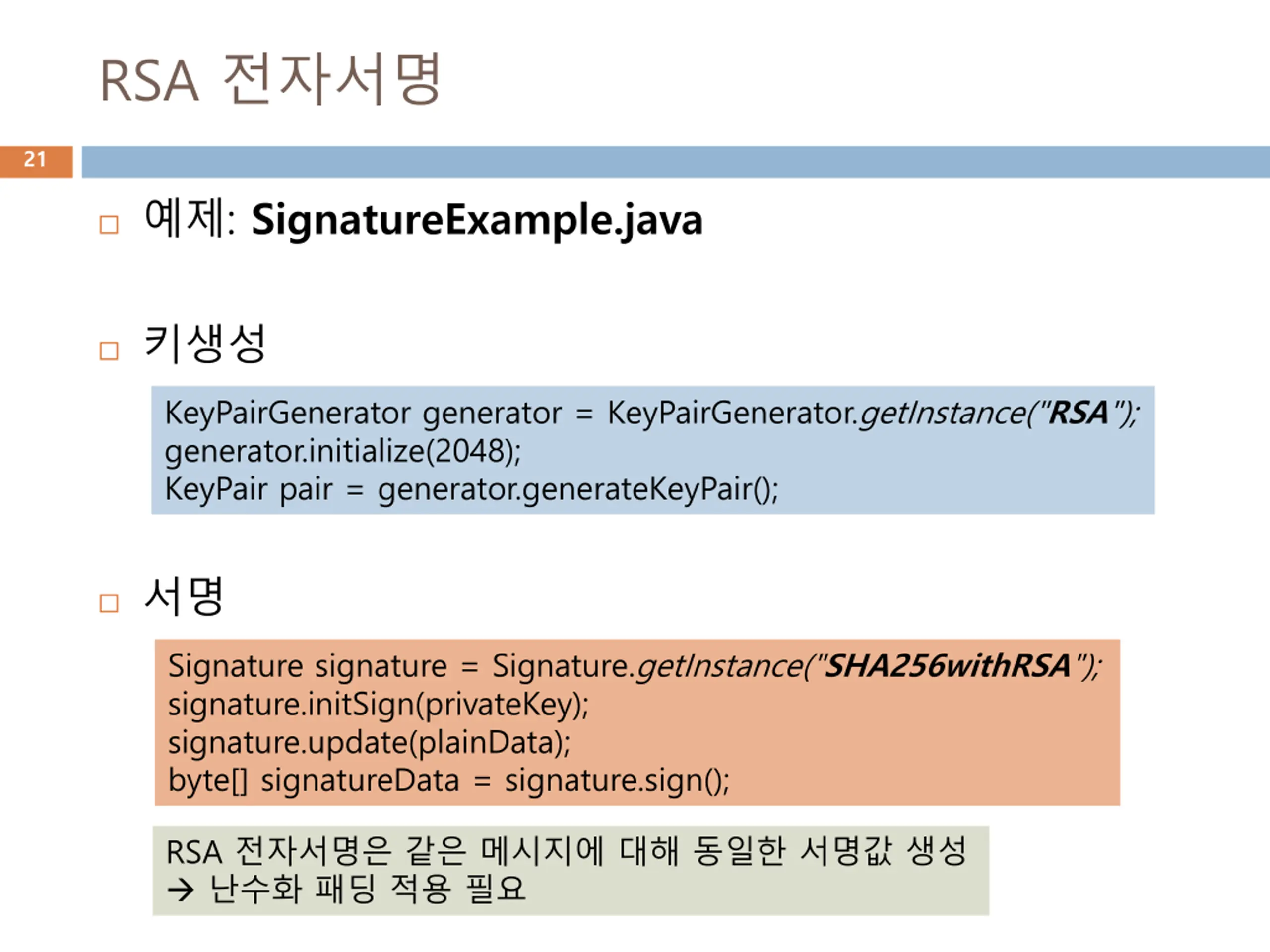 RSA 전자서명

21

□ 예제: SignatureExample.java

□ 키생성

KeyPairGenerator generator = KeyPairGenerator.getInstance("RSA");
generator.initialize(2048);
KeyPair pair = generator.generateKeyPair();

□ 서명

Signature signature = Signature.getInstance("SHA256withRSA");
signature.initSign(privateKey);
signature.update(plainData);
byte[] signatureData = signature.sign();

RSA 전자서명은 같은 메시지에 대해 동일한 서명값 생성
→ 난수화 패딩 적용 필요